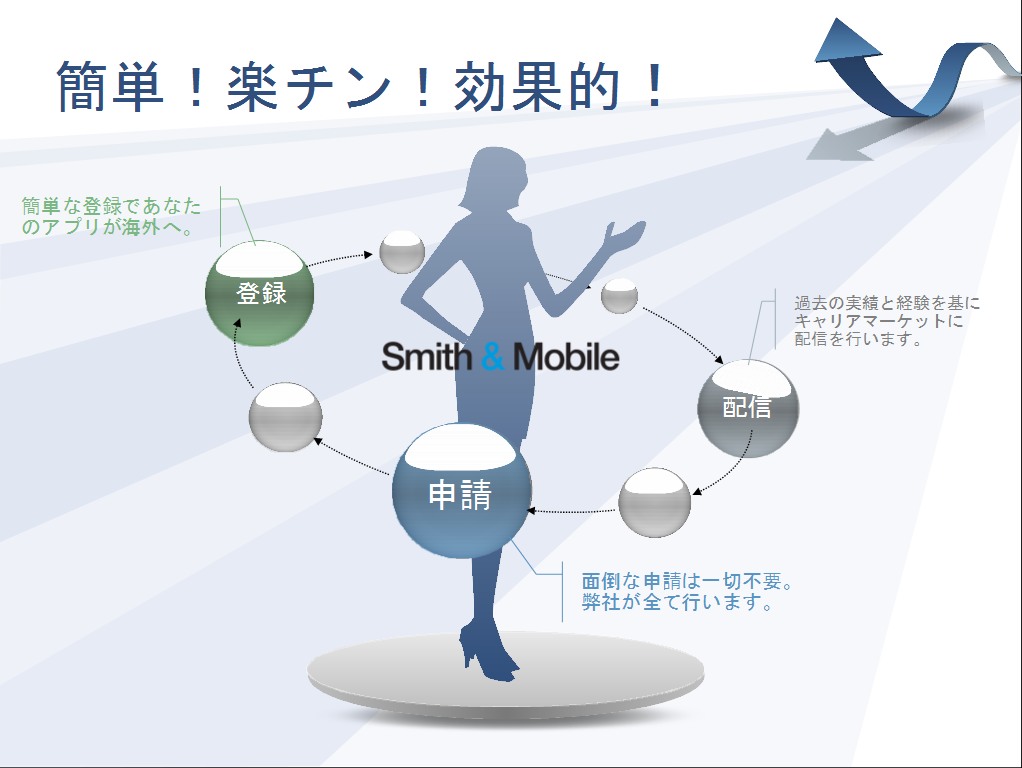 簡単！楽チン！効果的！

簡単な登録であなたのアプリが海外へ。

登録

Smith & Mobile

過去の実績と経験を基にキャリアマーケットに配信を行います。

配信

申請

面倒な申請は一切不要。弊社が全て行います。